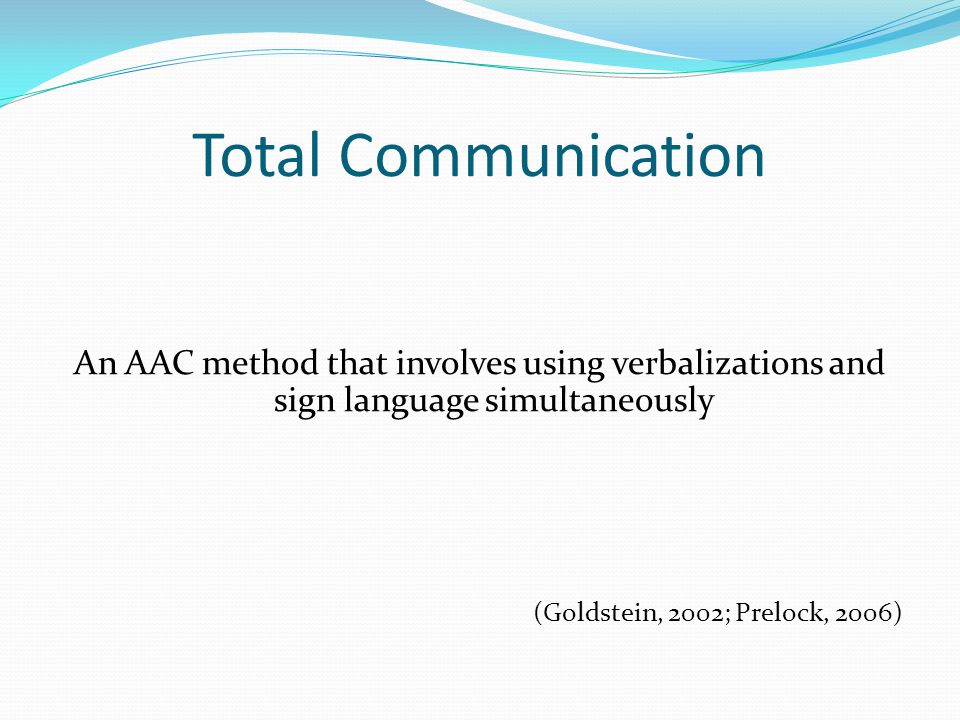 Total Communication

An AAC method that involves using verbalizations and sign language simultaneously

(Goldstein, 2002; Prelock, 2006)